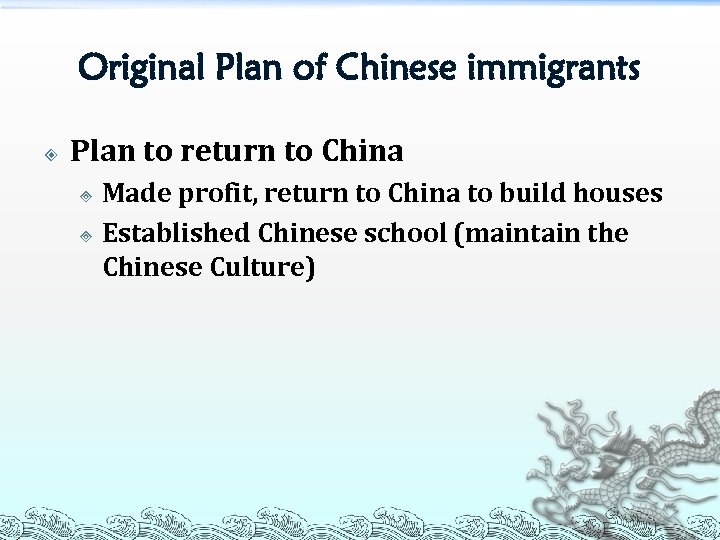 Original Plan of Chinese immigrants

Plan to return to China

Made profit, return to China to build houses

Established Chinese school (maintain the Chinese Culture)